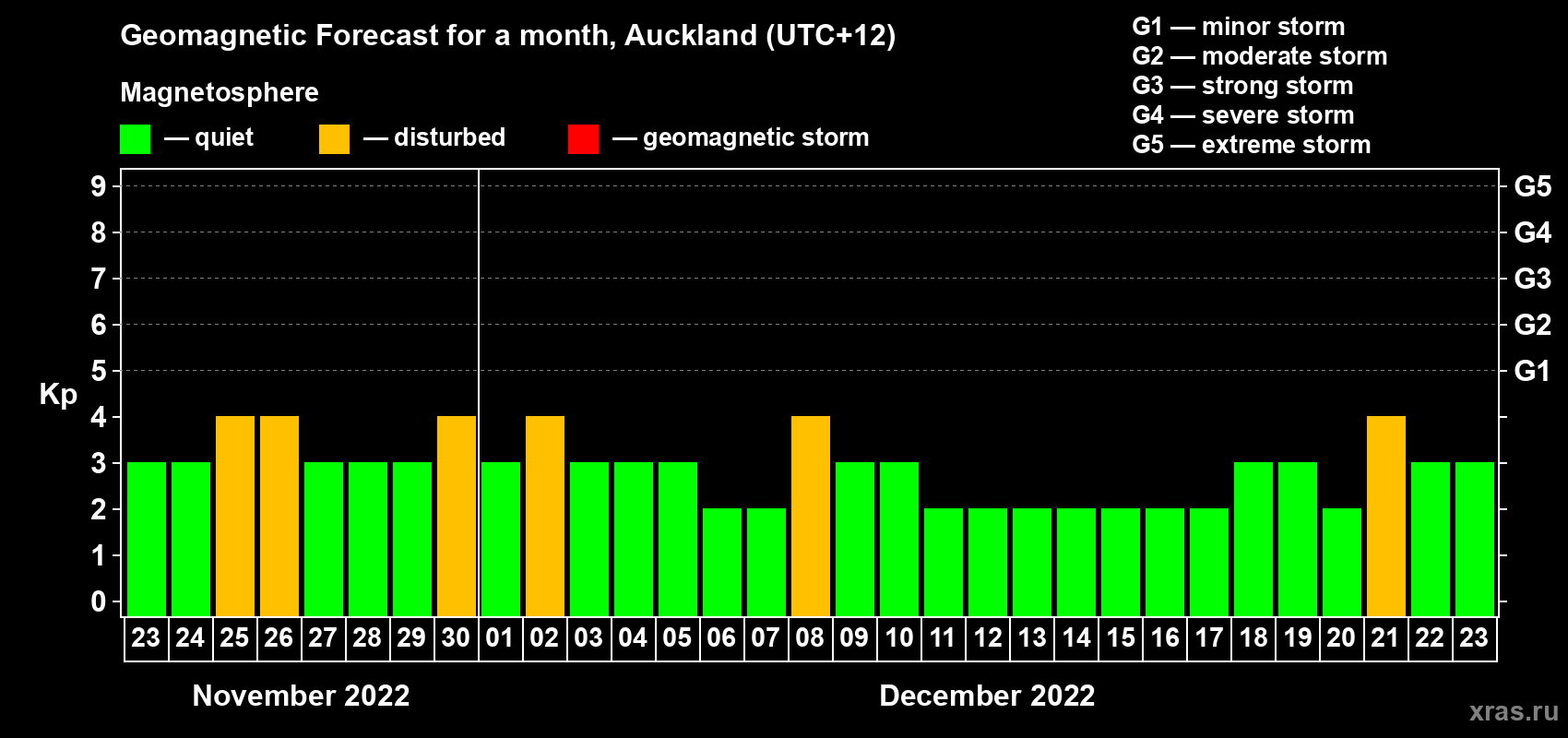 Geomagnetic Forecast for a month, Auckland (UTC+12)

Magnetosphere

— quiet — disturbed — geomagnetic storm

G1 — minor storm
G2 — moderate storm
G3 — strong storm
G4 — severe storm
G5 — extreme storm

Kp

9 8 7 6 5 4 3 2 1 0

G5 G4 G3 G2 G1

23 24 25 26 27 28 29 30 01 02 03 04 05 06 07 08 09 10 11 12 13 14 15 16 17 18 19 20 21 22 23

November 2022

December 2022

xras.ru